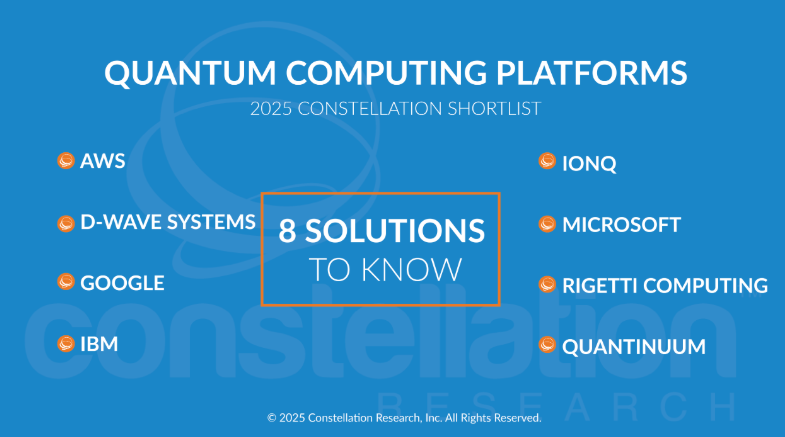 QUANTUM COMPUTING PLATFORMS
2025 CONSTELLATION SHORTLIST

AWS

D-WAVE SYSTEMS

GOOGLE

IBM

8 SOLUTIONS TO KNOW

IONQ

MICROSOFT

RIGETTI COMPUTING

QUANTINUUM

constellation RESEARCH

© 2025 Constellation Research, Inc. All Rights Reserved.